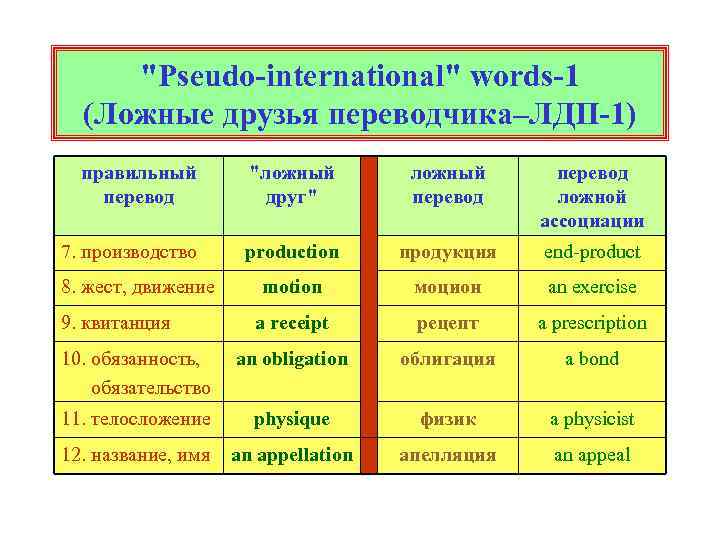 "Pseudo-international" words-1
(Ложные друзья переводчика–ЛДП-1)

| правильный перевод | "ложный друг" | ложный перевод | перевод ложной ассоциации |
|---|---|---|---|
| 7. производство | production | продукция | end-product |
| 8. жест, движение | motion | моцион | an exercise |
| 9. квитанция | a receipt | рецепт | a prescription |
| 10. обязанность, обязательство | an obligation | облигация | a bond |
| 11. телосложение | physique | физик | a physicist |
| 12. название, имя | an appellation | апелляция | an appeal |